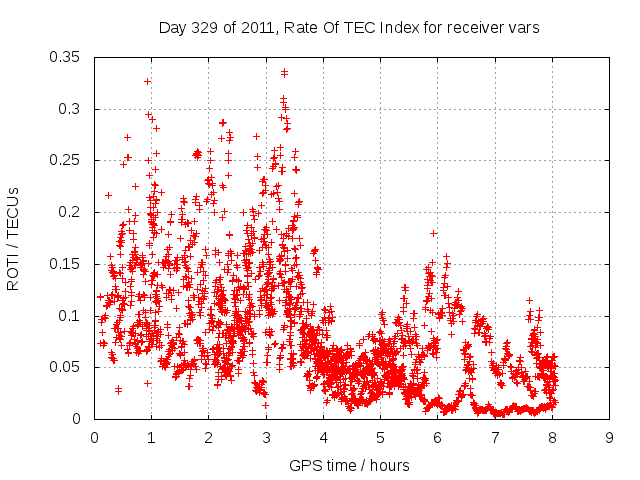 Day 329 of 2011, Rate Of TEC Index for receiver vars

ROTI / TECUs

0.35
0.3
0.25
0.2
0.15
0.1
0.05
0

0 1 2 3 4 5 6 7 8 9

GPS time / hours